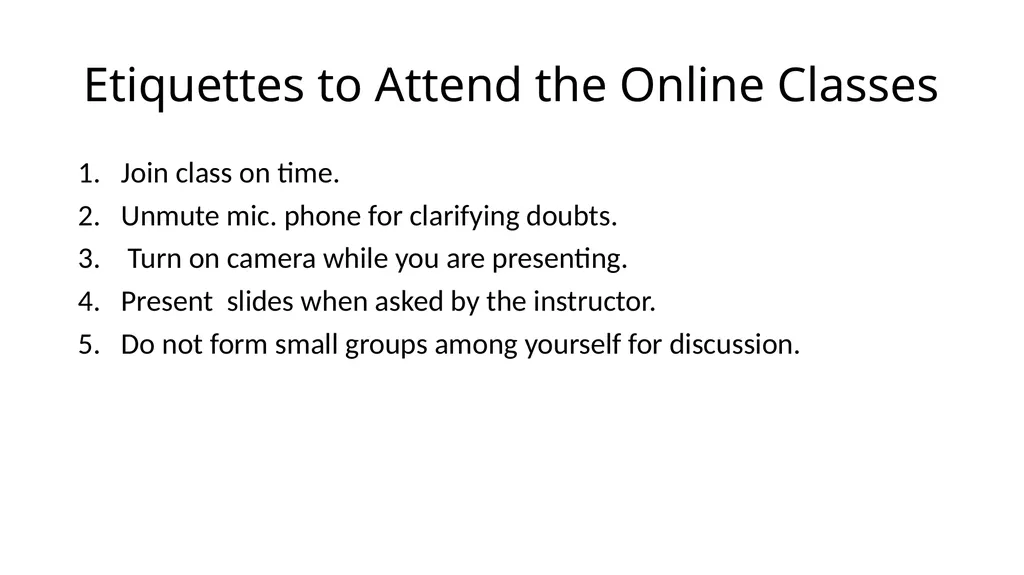 Etiquettes to Attend the Online Classes

1. Join class on time.
2. Unmute mic. phone for clarifying doubts.
3. Turn on camera while you are presenting.
4. Present slides when asked by the instructor.
5. Do not form small groups among yourself for discussion.